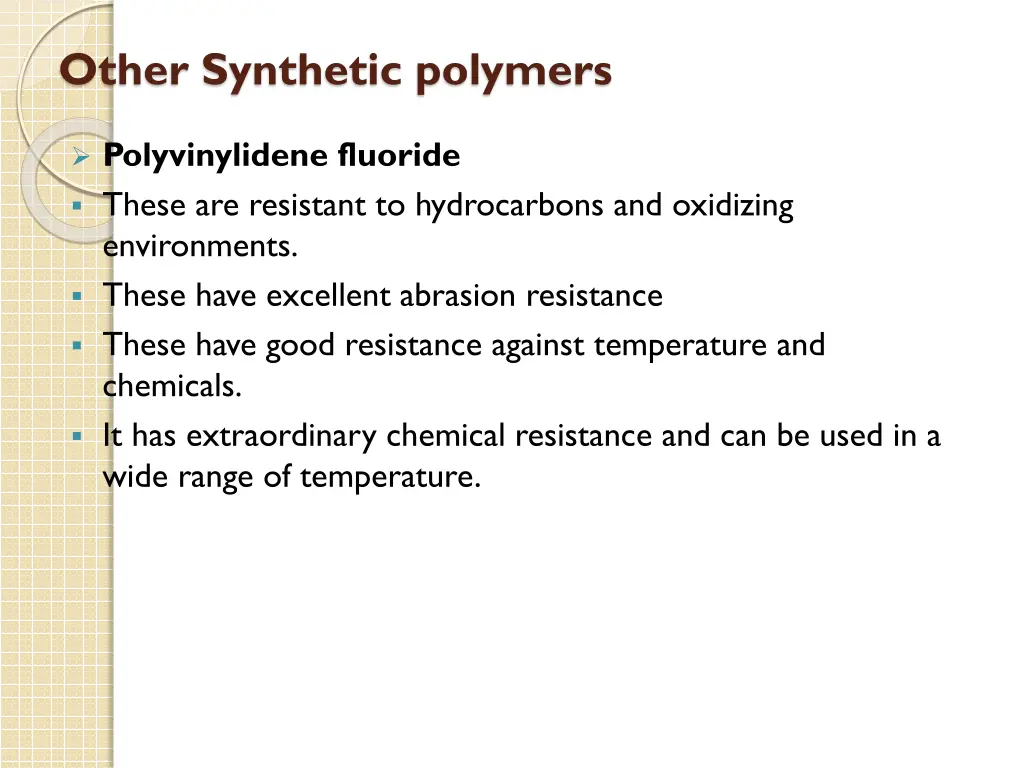 Other Synthetic polymers

Polyvinylidene fluoride

These are resistant to hydrocarbons and oxidizing environments.

These have excellent abrasion resistance

These have good resistance against temperature and chemicals.

It has extraordinary chemical resistance and can be used in a wide range of temperature.